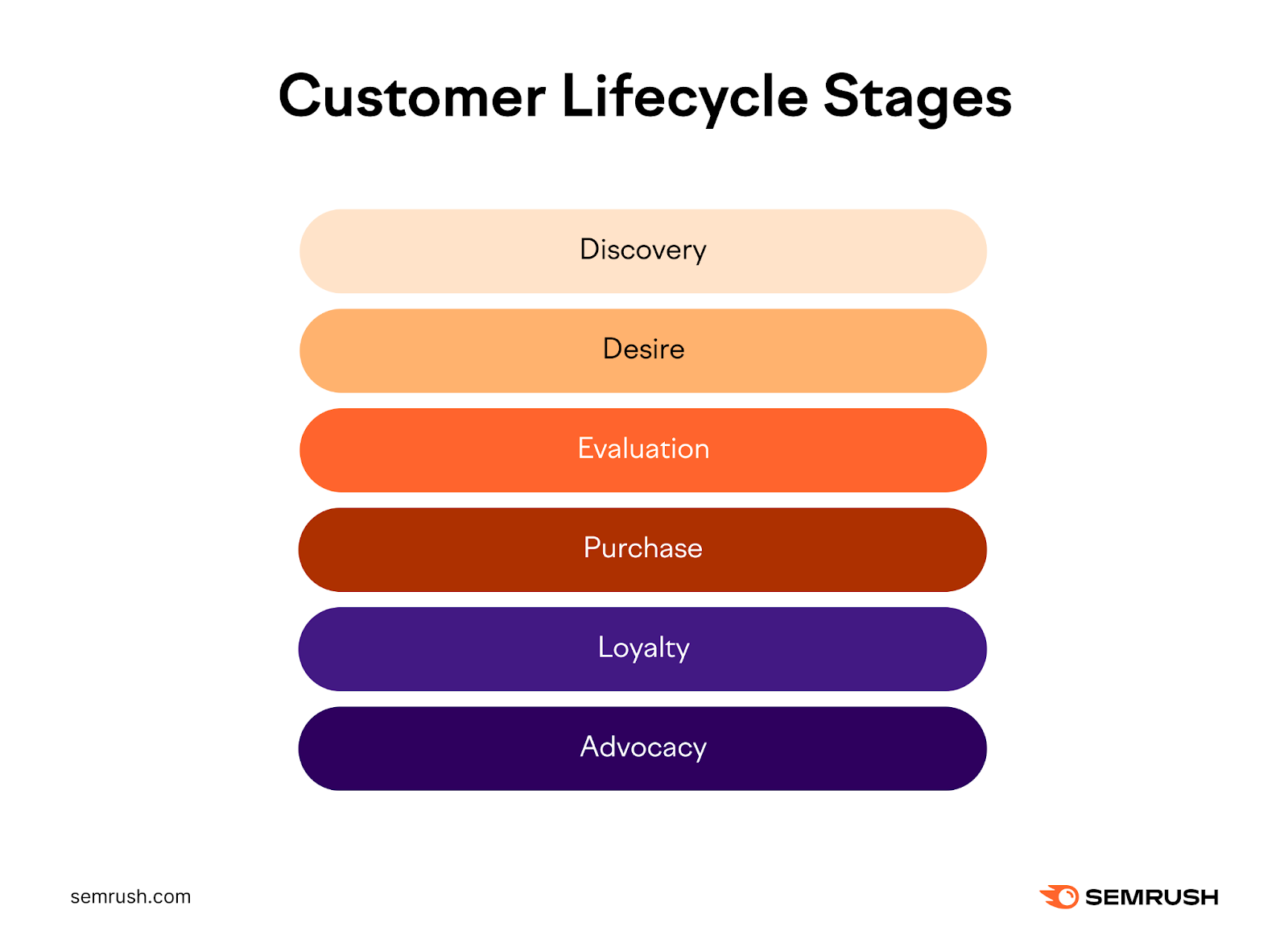 Customer Lifecycle Stages

Discovery

Desire

Evaluation

Purchase

Loyalty

Advocacy

semrush.com

SEMRUSH